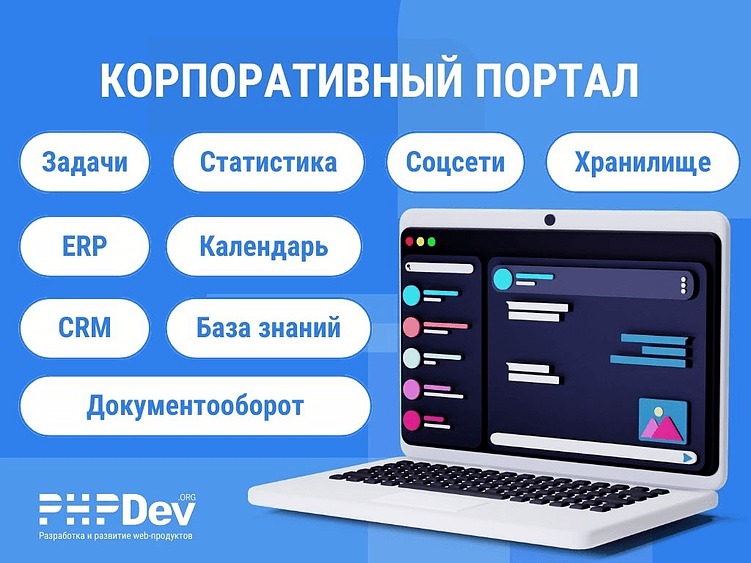 КОРПОРАТИВНЫЙ ПОРТАЛ

Задачи

Статистика

Соцсети

Хранилище

ERP

Календарь

CRM

База знаний

Документооборот

PHPDev .ORG
Разработка и развитие web-продуктов